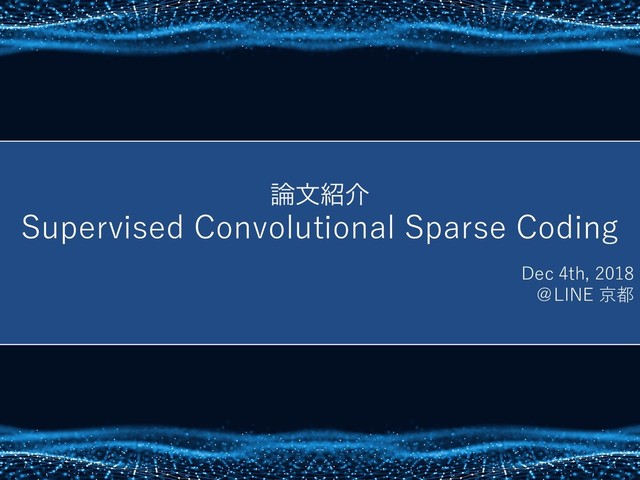 論文紹介
Supervised Convolutional Sparse Coding

Dec 4th, 2018
@LINE 京都